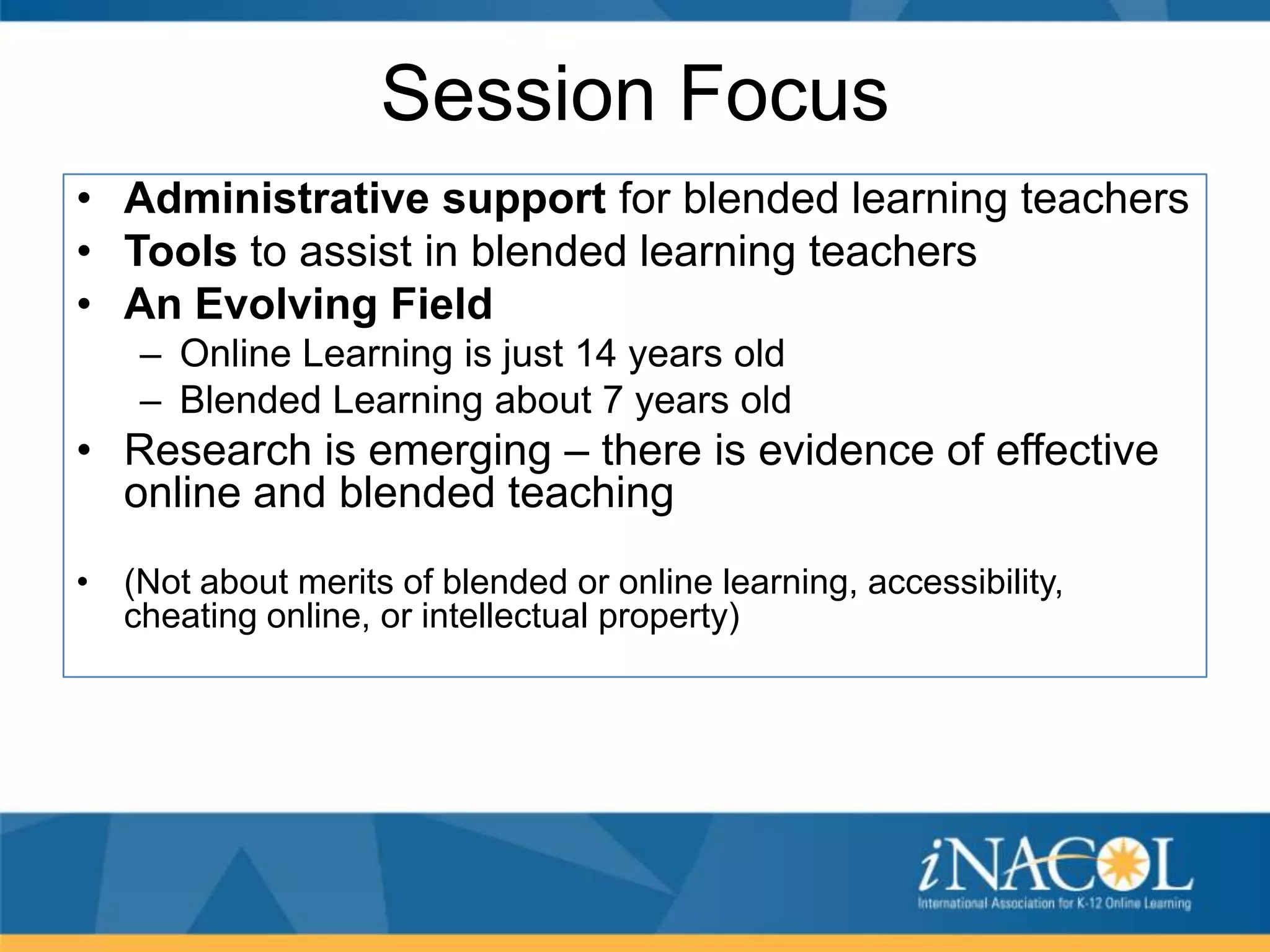 Session Focus

• Administrative support for blended learning teachers
• Tools to assist in blended learning teachers
• An Evolving Field
– Online Learning is just 14 years old
– Blended Learning about 7 years old
• Research is emerging – there is evidence of effective online and blended teaching

• (Not about merits of blended or online learning, accessibility, cheating online, or intellectual property)

iNACOL
International Association for K-12 Online Learning